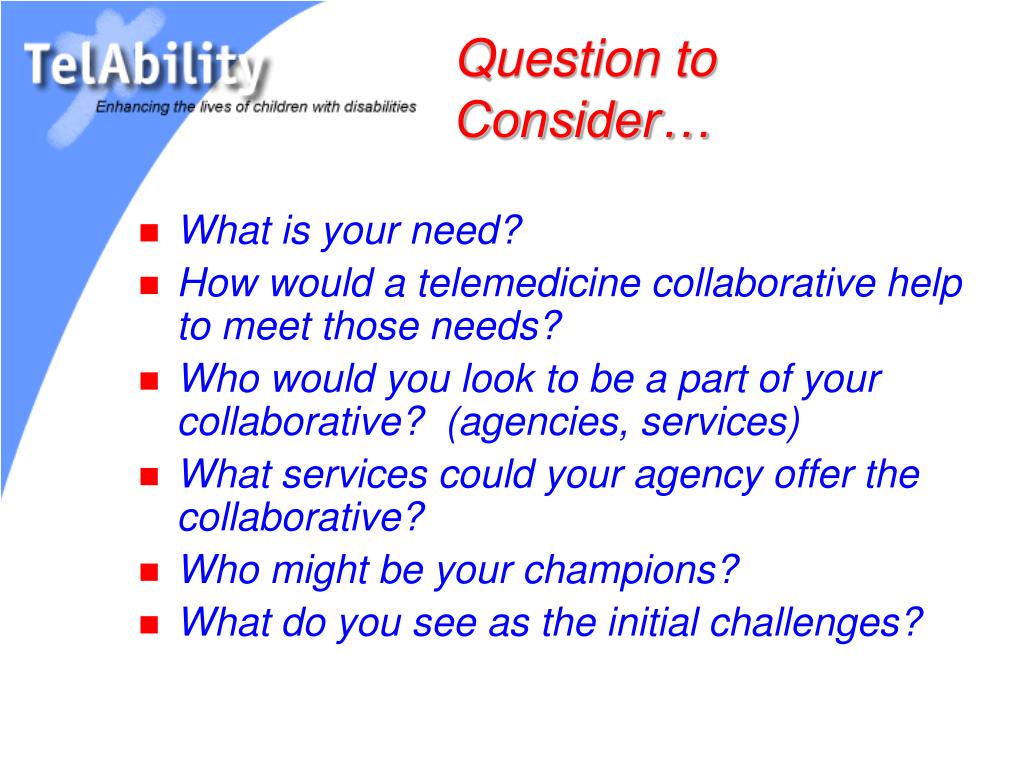 TelAbility
Enhancing the lives of children with disabilities

Question to Consider…

- What is your need?
- How would a telemedicine collaborative help to meet those needs?
- Who would you look to be a part of your collaborative? (agencies, services)
- What services could your agency offer the collaborative?
- Who might be your champions?
- What do you see as the initial challenges?